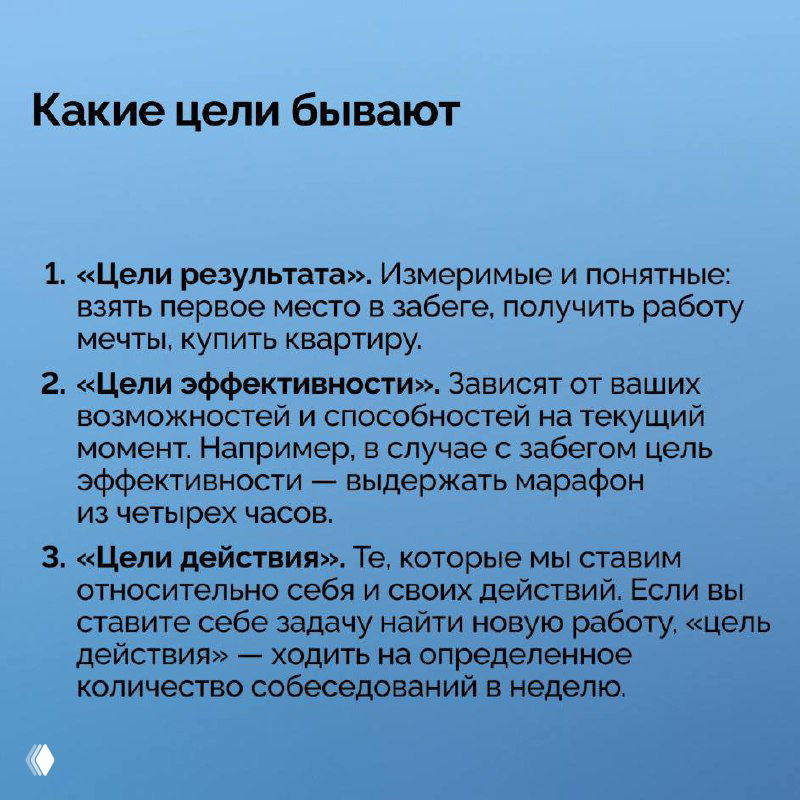 Какие цели бывают

1. «Цели результата». Измеримые и понятные: взять первое место в забеге, получить работу мечты, купить квартиру.

2. «Цели эффективности». Зависят от ваших возможностей и способностей на текущий момент. Например, в случае с забегом цель эффективности — выдержать марафон из четырех часов.

3. «Цели действия». Те, которые мы ставим относительно себя и своих действий. Если вы ставите себе задачу найти новую работу, «цель действия» — ходить на определенное количество собеседований в неделю.